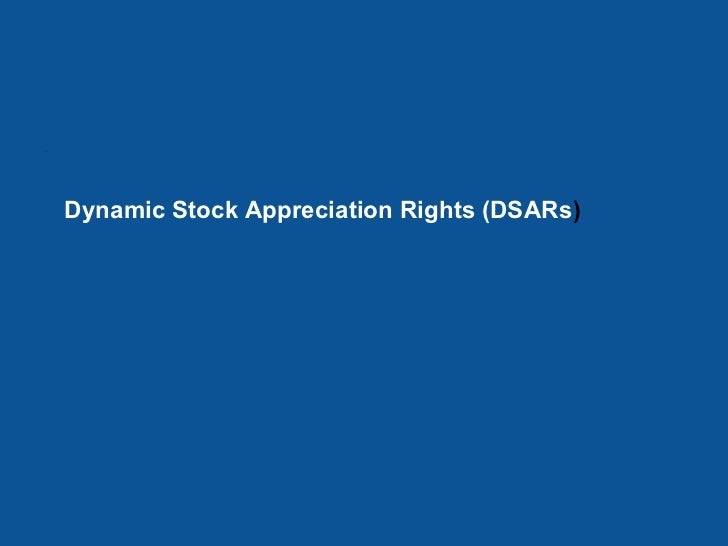 Dynamic Stock Appreciation Rights (DSARs)